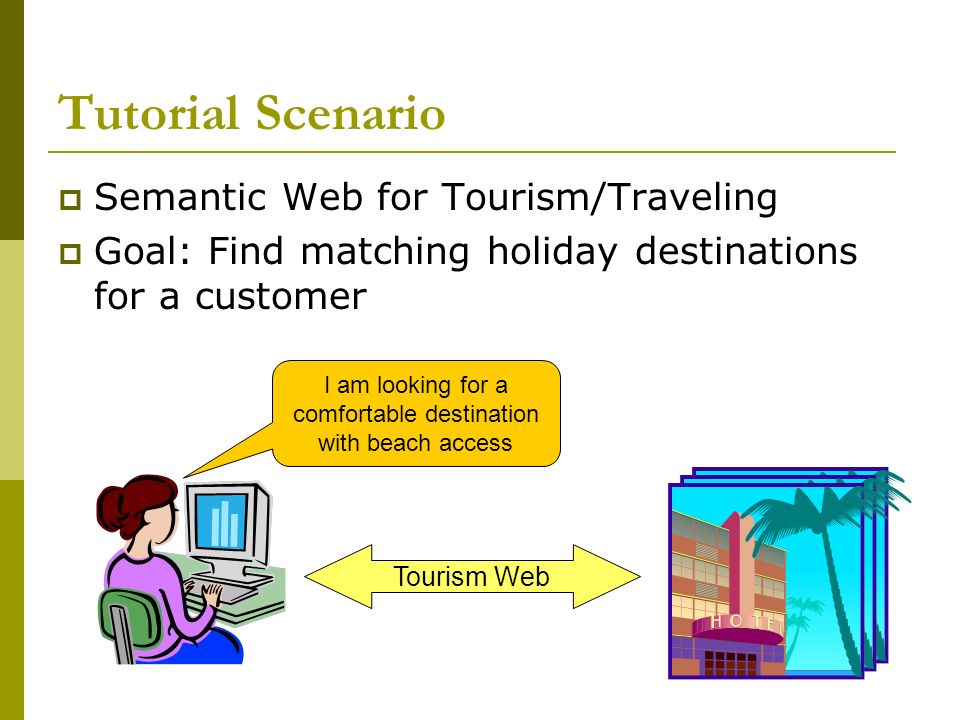 Tutorial Scenario

Semantic Web for Tourism/Traveling

Goal: Find matching holiday destinations for a customer

I am looking for a comfortable destination with beach access

Tourism Web

HOTEL